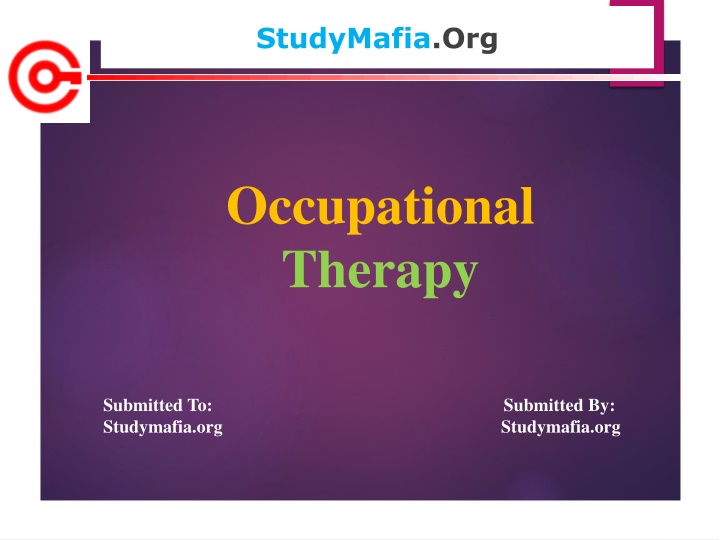 StudyMafia.Org

Occupational Therapy

Submitted To:
Studymafia.org

Submitted By:
Studymafia.org